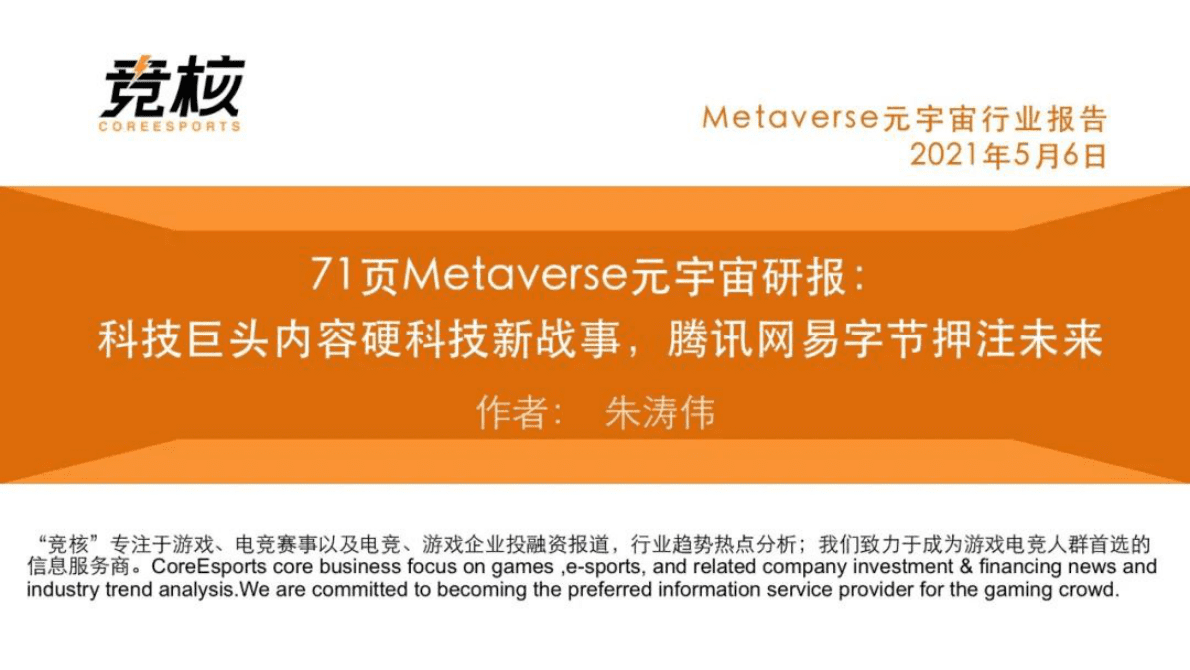 竞核
COREESPORTS

Metaverse元宇宙行业报告
2021年5月6日

71页Metaverse元宇宙研报：
科技巨头内容硬科技新战事，腾讯网易字节押注未来

作者： 朱涛伟

“竞核”专注于游戏、电竞赛事以及电竞、游戏企业投融资报道，行业趋势热点分析；我们致力于成为游戏电竞人群首选的信息服务商。CoreEsports core business focus on games ,e-sports, and related company investment & financing news and industry trend analysis.We are committed to becoming the preferred information service provider for the gaming crowd.